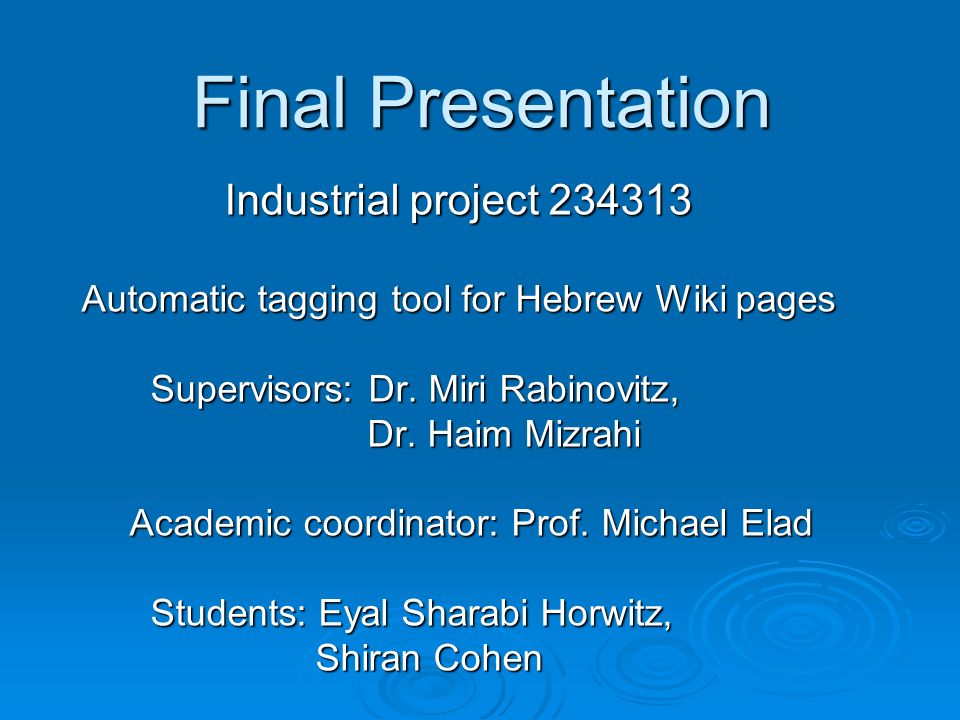 Final Presentation

Industrial project 234313

Automatic tagging tool for Hebrew Wiki pages

Supervisors: Dr. Miri Rabinovitz,
Dr. Haim Mizrahi

Academic coordinator: Prof. Michael Elad

Students: Eyal Sharabi Horwitz,
Shiran Cohen